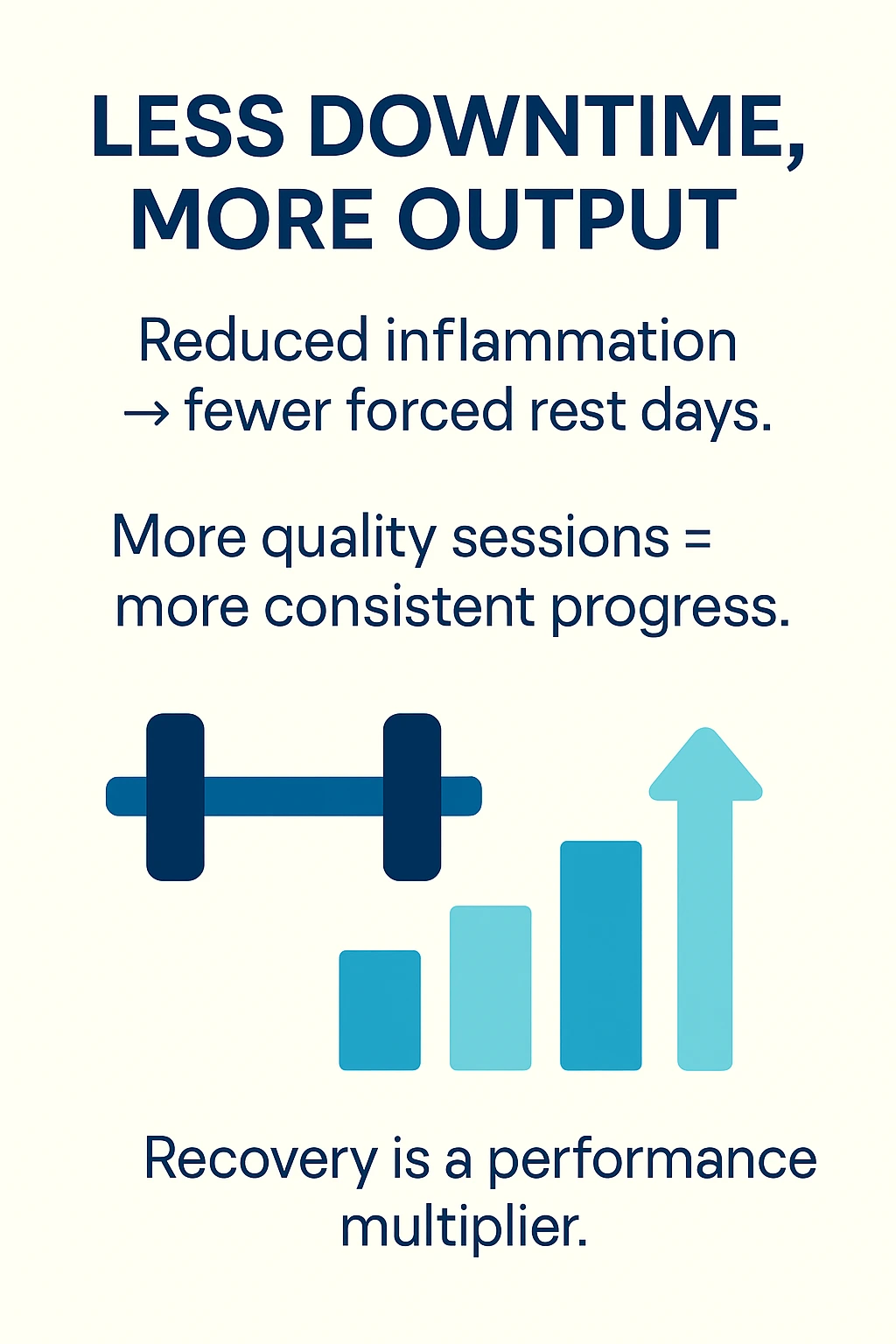 LESS DOWNTIME, MORE OUTPUT

Reduced inflammation → fewer forced rest days.

More quality sessions = more consistent progress.

Recovery is a performance multiplier.